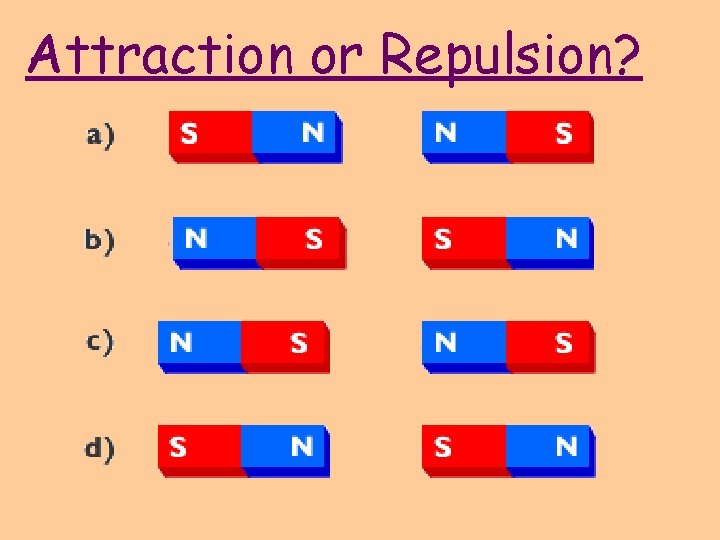 Attraction or Repulsion?

a) S N   N S

b) N S   S N

c) N S   N S

d) S N   S N